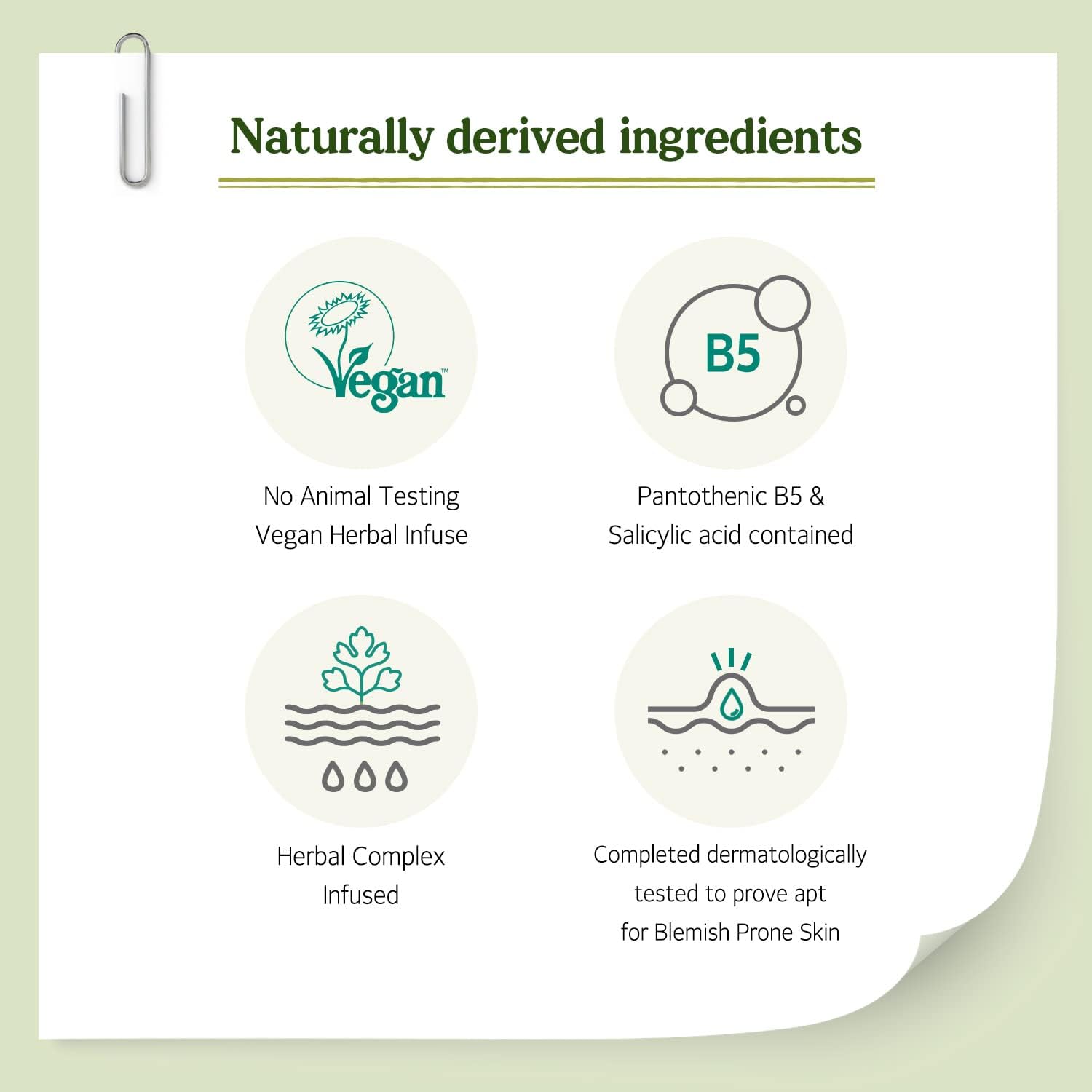 Naturally derived ingredients

Vegan™

No Animal Testing
Vegan Herbal Infuse

B5

Pantothenic B5 &
Salicylic acid contained

Herbal Complex
Infused

Completed dermatologically
tested to prove apt
for Blemish Prone Skin